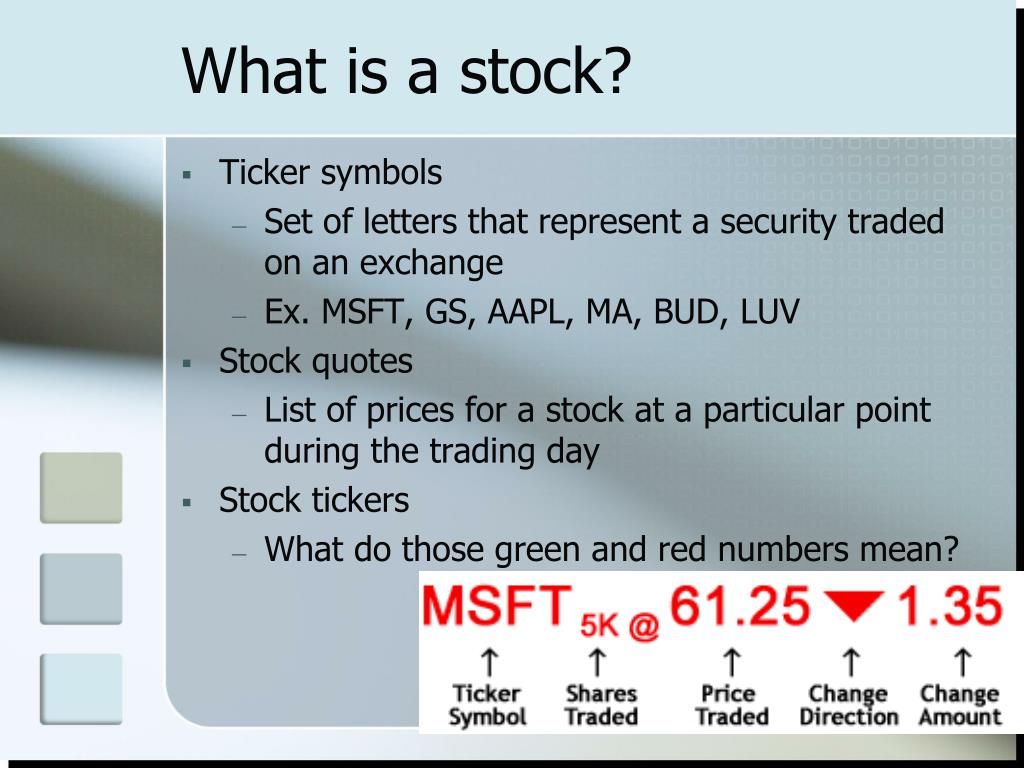 What is a stock?

▪ Ticker symbols
– Set of letters that represent a security traded on an exchange
– Ex. MSFT, GS, AAPL, MA, BUD, LUV
▪ Stock quotes
– List of prices for a stock at a particular point during the trading day
▪ Stock tickers
– What do those green and red numbers mean?

MSFT 5K @ 61.25 ▼ 1.35
↑ Ticker Symbol ↑ Shares Traded ↑ Price Traded ↑ Change Direction ↑ Change Amount